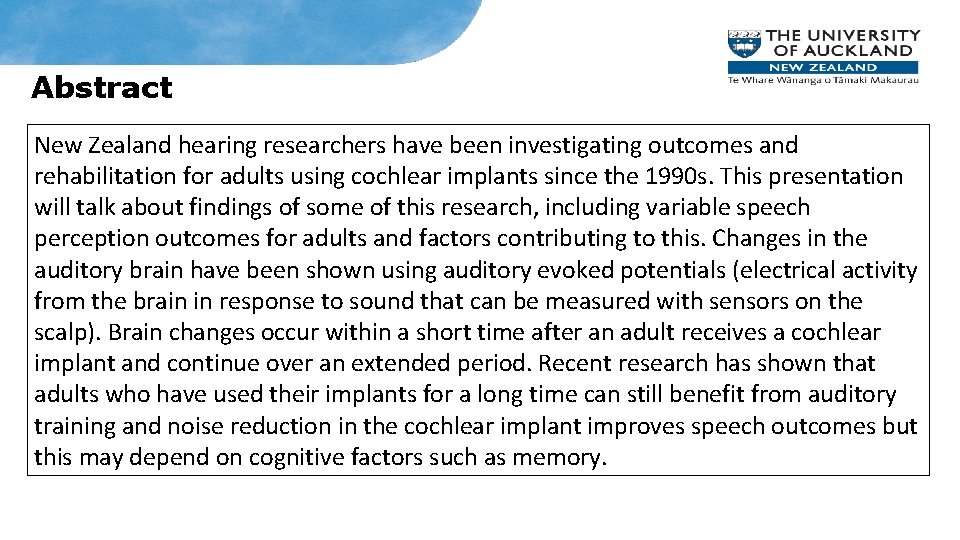 THE UNIVERSITY OF AUCKLAND
NEW ZEALAND
Te Whare Wānanga o Tāmaki Makaurau

Abstract

New Zealand hearing researchers have been investigating outcomes and rehabilitation for adults using cochlear implants since the 1990s. This presentation will talk about findings of some of this research, including variable speech perception outcomes for adults and factors contributing to this. Changes in the auditory brain have been shown using auditory evoked potentials (electrical activity from the brain in response to sound that can be measured with sensors on the scalp). Brain changes occur within a short time after an adult receives a cochlear implant and continue over an extended period. Recent research has shown that adults who have used their implants for a long time can still benefit from auditory training and noise reduction in the cochlear implant improves speech outcomes but this may depend on cognitive factors such as memory.